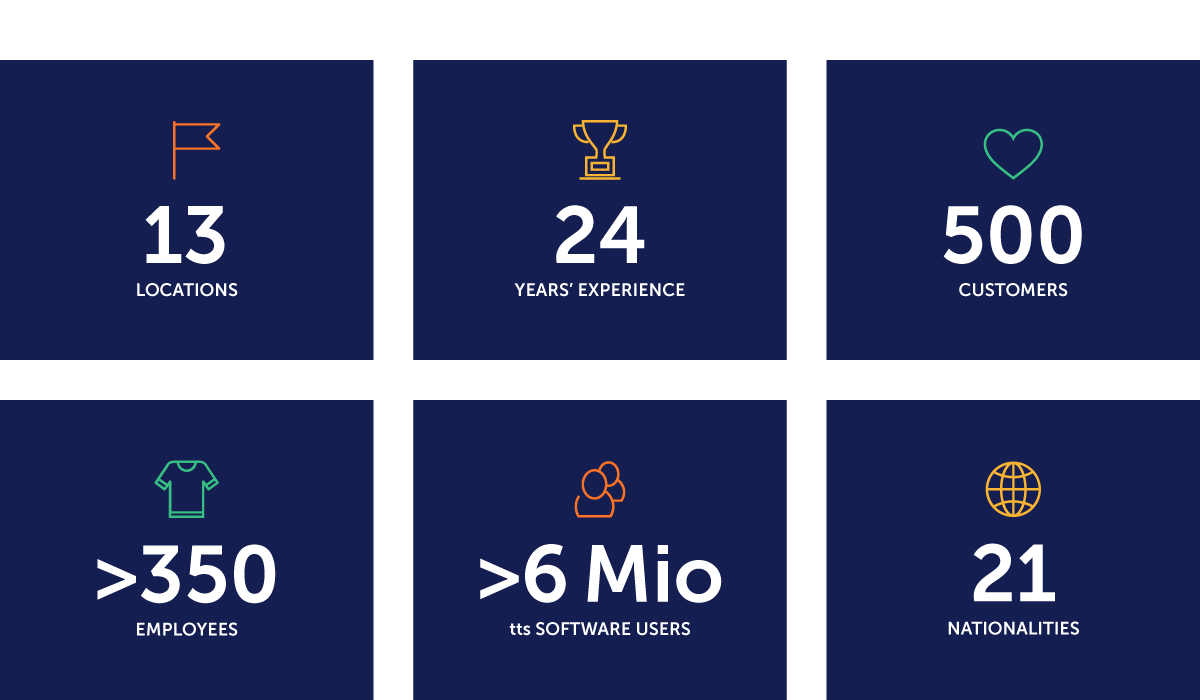 13
LOCATIONS

24
YEARS' EXPERIENCE

500
CUSTOMERS

>350
EMPLOYEES

>6 Mio
tts SOFTWARE USERS

21
NATIONALITIES